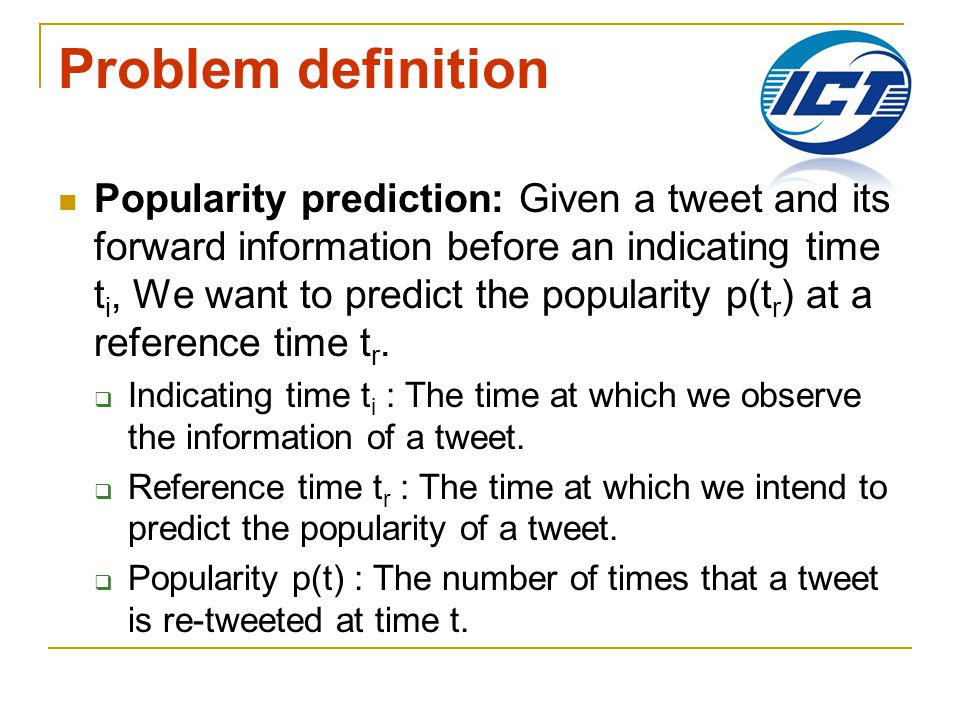 Problem definition

ICT

Popularity prediction: Given a tweet and its forward information before an indicating time $t_i$, We want to predict the popularity $p(t_r)$ at a reference time $t_r$.

Indicating time $t_i$ : The time at which we observe the information of a tweet.

Reference time $t_r$ : The time at which we intend to predict the popularity of a tweet.

Popularity p(t) : The number of times that a tweet is re-tweeted at time t.